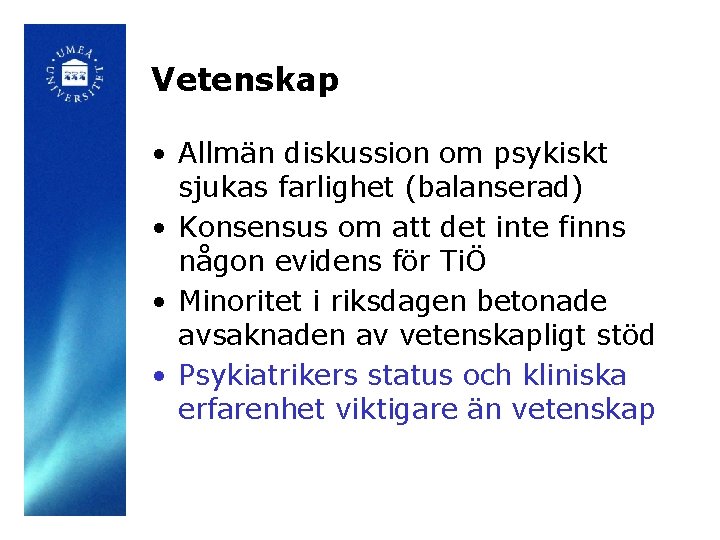 UMEÅ UNIVERSITET

Vetenskap

• Allmän diskussion om psykiskt sjukas farlighet (balanserad)
• Konsensus om att det inte finns någon evidens för TiÖ
• Minoritet i riksdagen betonade avsaknaden av vetenskapligt stöd
• Psykiatrikers status och kliniska erfarenhet viktigare än vetenskap